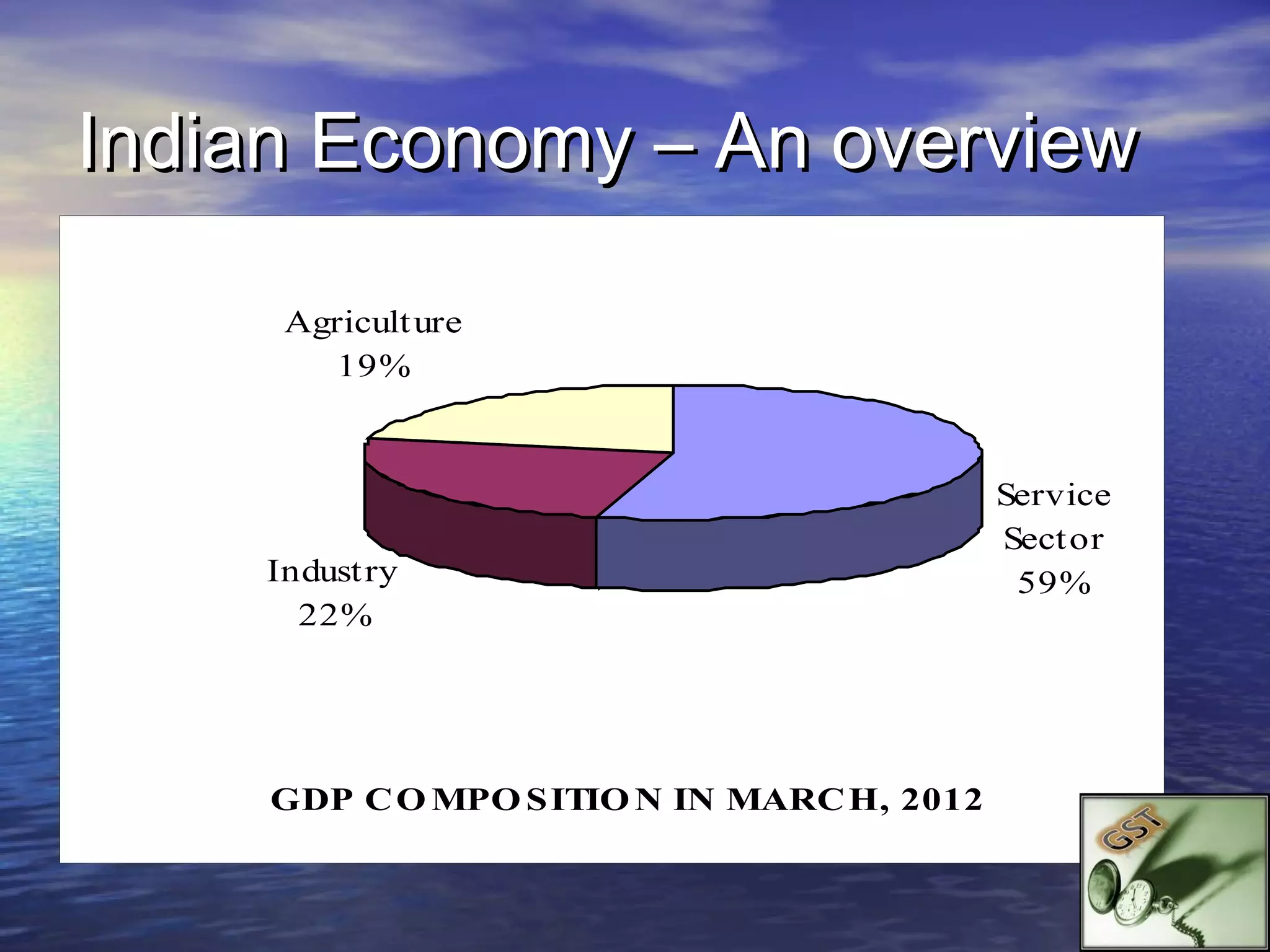 Indian Economy – An overview

Agriculture
19%

Service
Sector
59%

Industry
22%

GDP COMPOSITION IN MARCH, 2012

GST